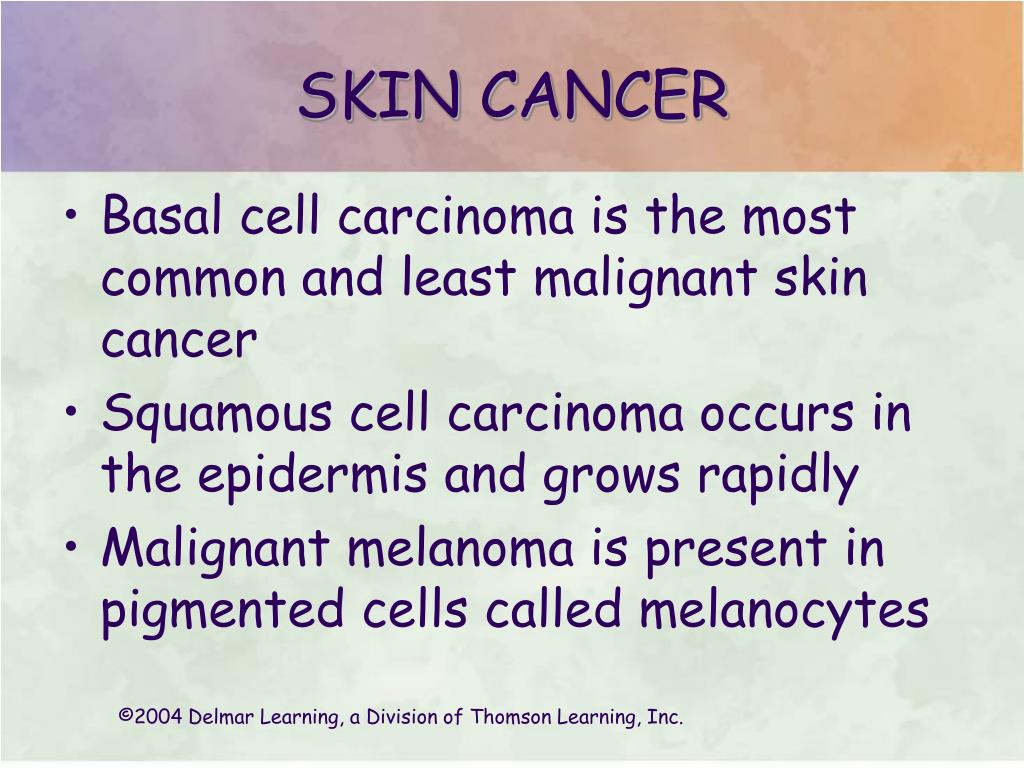 SKIN CANCER

• Basal cell carcinoma is the most common and least malignant skin cancer
• Squamous cell carcinoma occurs in the epidermis and grows rapidly
• Malignant melanoma is present in pigmented cells called melanocytes

©2004 Delmar Learning, a Division of Thomson Learning, Inc.